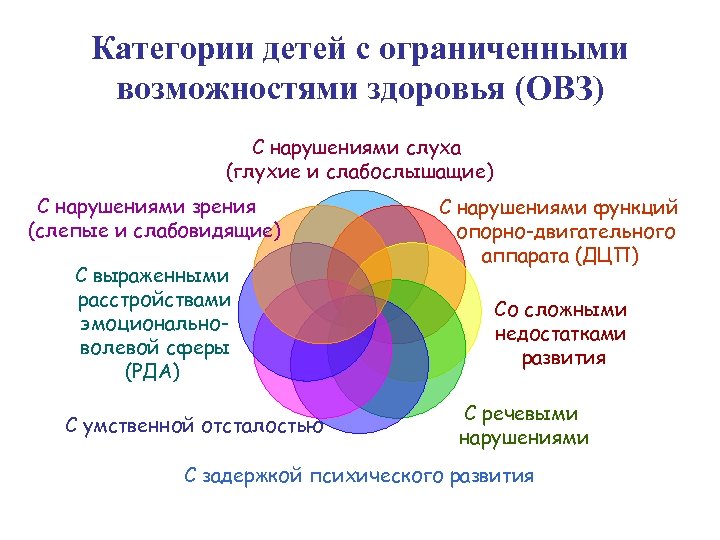 Категории детей с ограниченными возможностями здоровья (ОВЗ)

С нарушениями слуха (глухие и слабослышащие)

С нарушениями зрения (слепые и слабовидящие)

С нарушениями функций опорно-двигательного аппарата (ДЦП)

С выраженными расстройствами эмоционально-волевой сферы (РДА)

Со сложными недостатками развития

С умственной отсталостью

С речевыми нарушениями

С задержкой психического развития